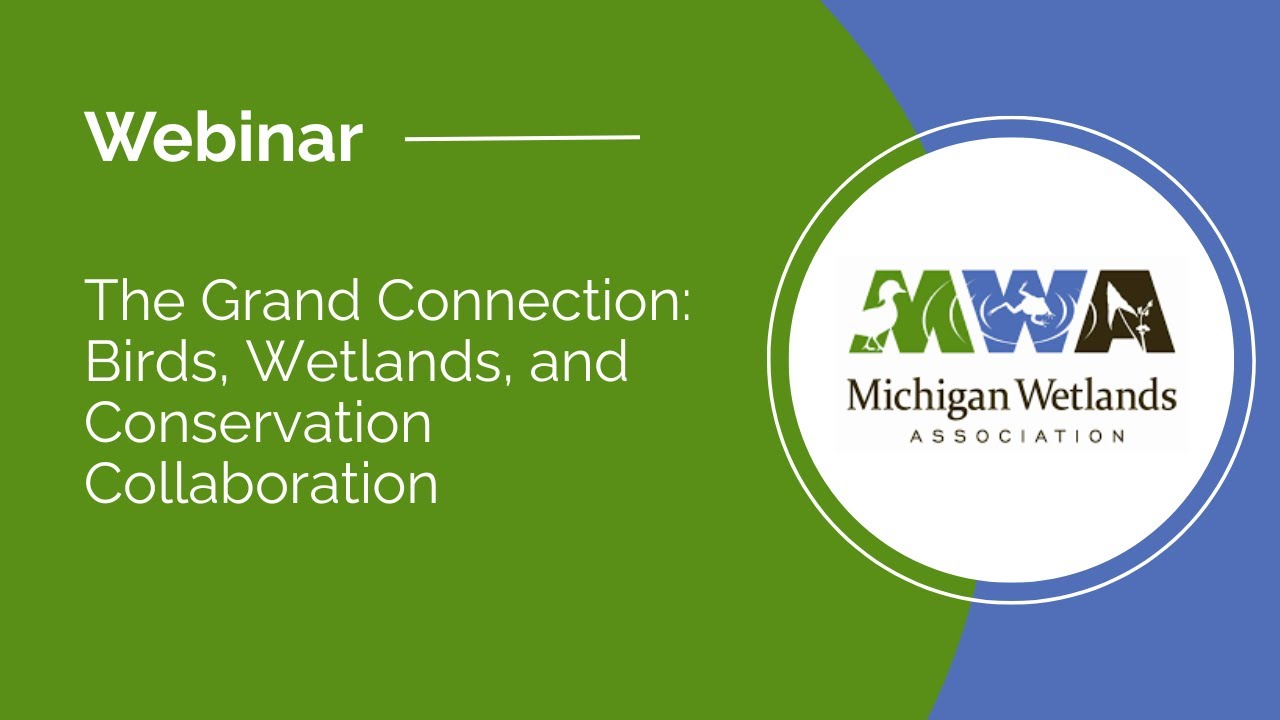 Webinar

The Grand Connection: Birds, Wetlands, and Conservation Collaboration

MWA
Michigan Wetlands
ASSOCIATION